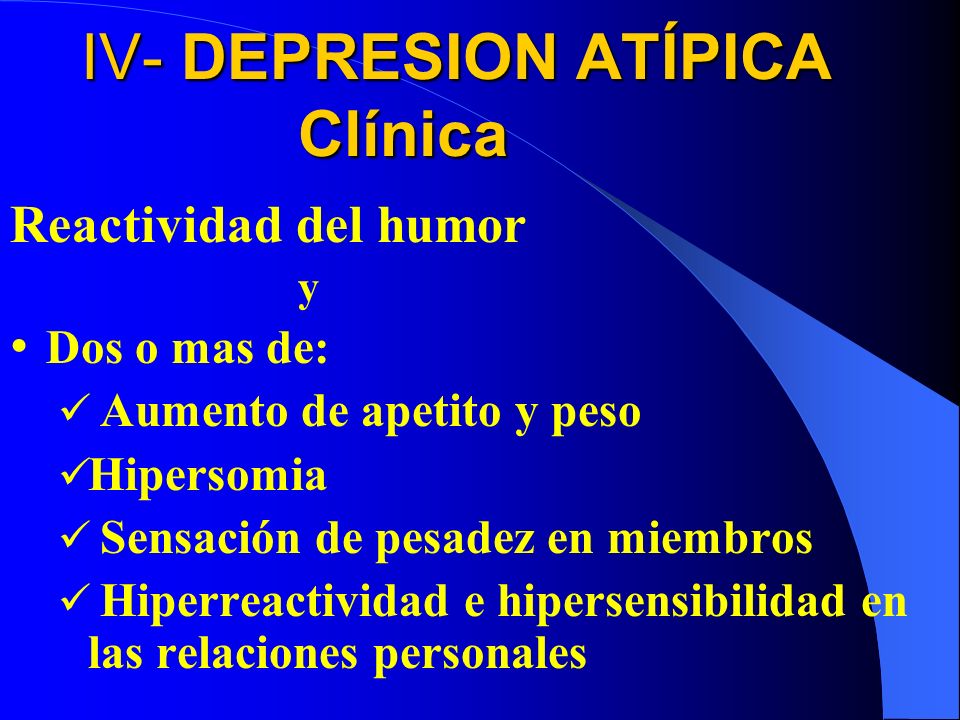 IV- DEPRESION ATÍPICA
Clínica

Reactividad del humor
y

• Dos o mas de:
✓ Aumento de apetito y peso
✓Hipersomia
✓ Sensación de pesadez en miembros
✓ Hiperreactividad e hipersensibilidad en las relaciones personales